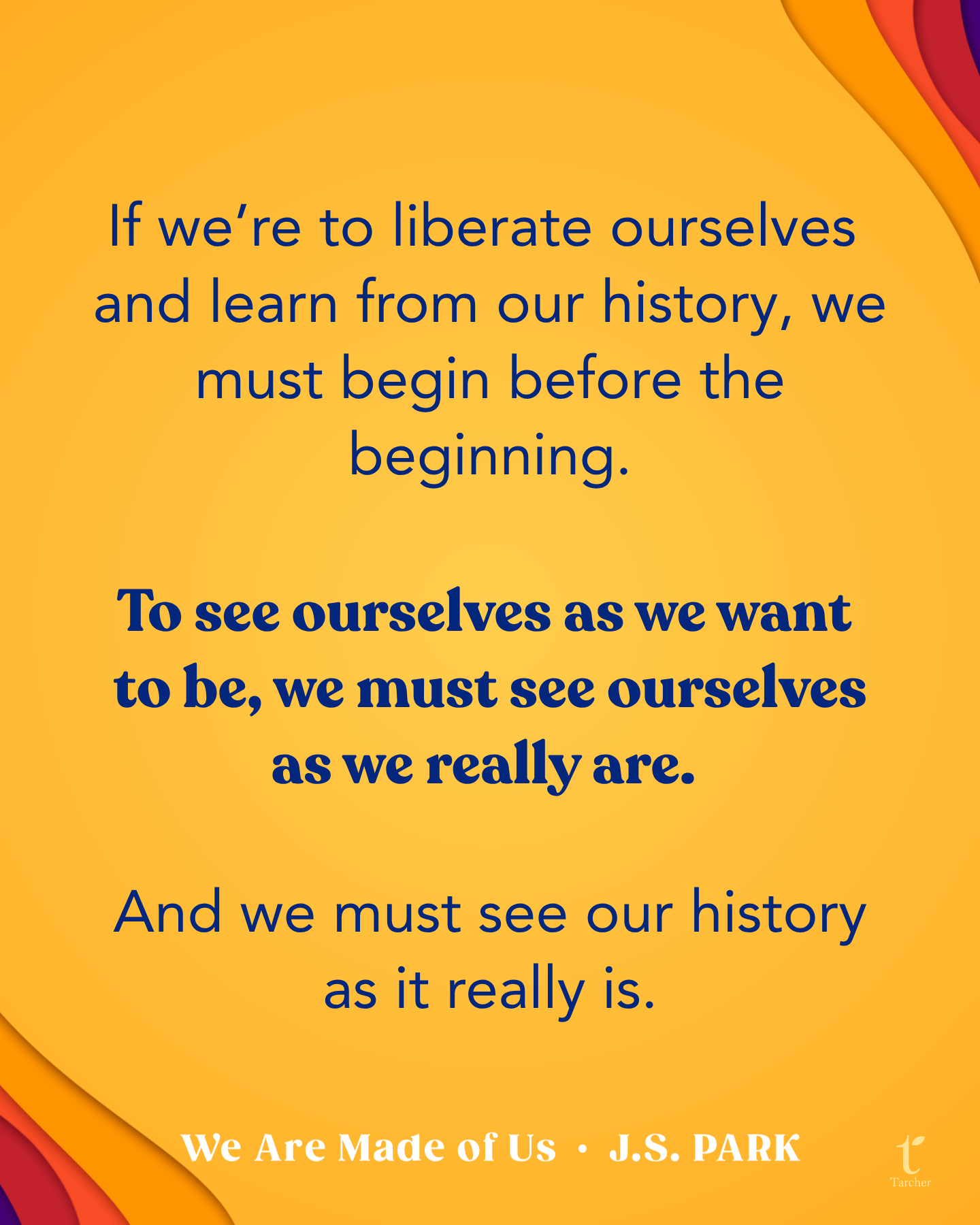 If we're to liberate ourselves and learn from our history, we must begin before the beginning.

To see ourselves as we want to be, we must see ourselves as we really are.

And we must see our history as it really is.

We Are Made of Us • J.S. PARK

t
Tarcher